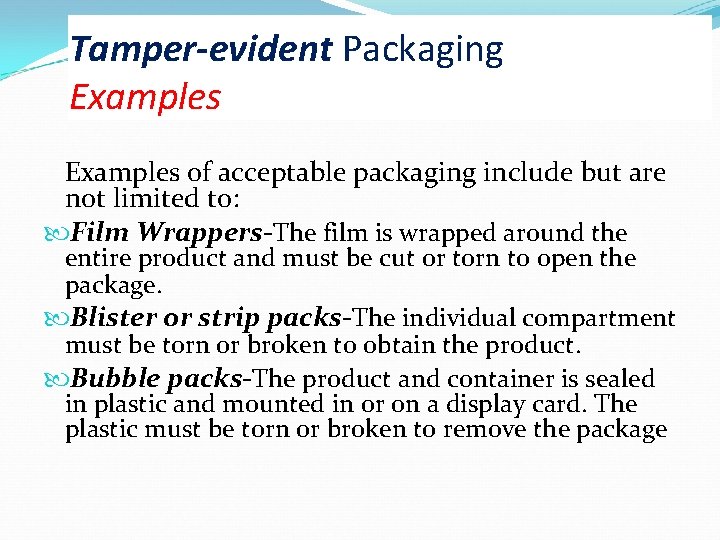 Tamper-evident Packaging
Examples

Examples of acceptable packaging include but are not limited to:

Film Wrappers-The film is wrapped around the entire product and must be cut or torn to open the package.

Blister or strip packs-The individual compartment must be torn or broken to obtain the product.

Bubble packs-The product and container is sealed in plastic and mounted in or on a display card. The plastic must be torn or broken to remove the package